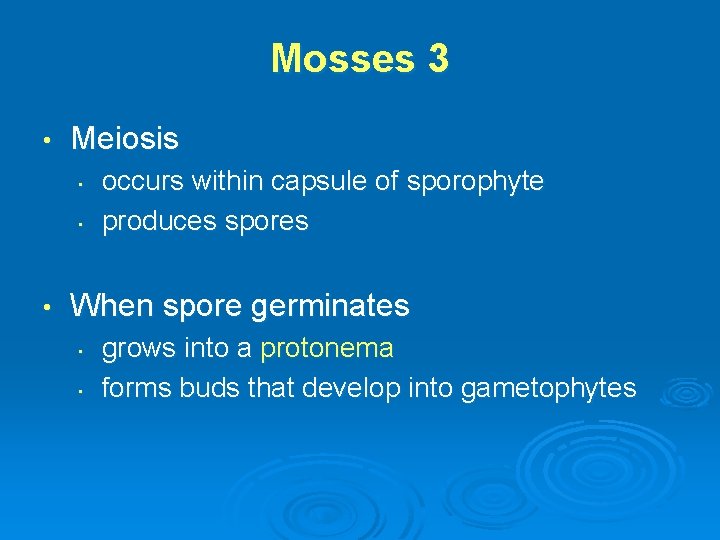 Mosses 3

• Meiosis
  • occurs within capsule of sporophyte
  • produces spores

• When spore germinates
  • grows into a protonema
  • forms buds that develop into gametophytes